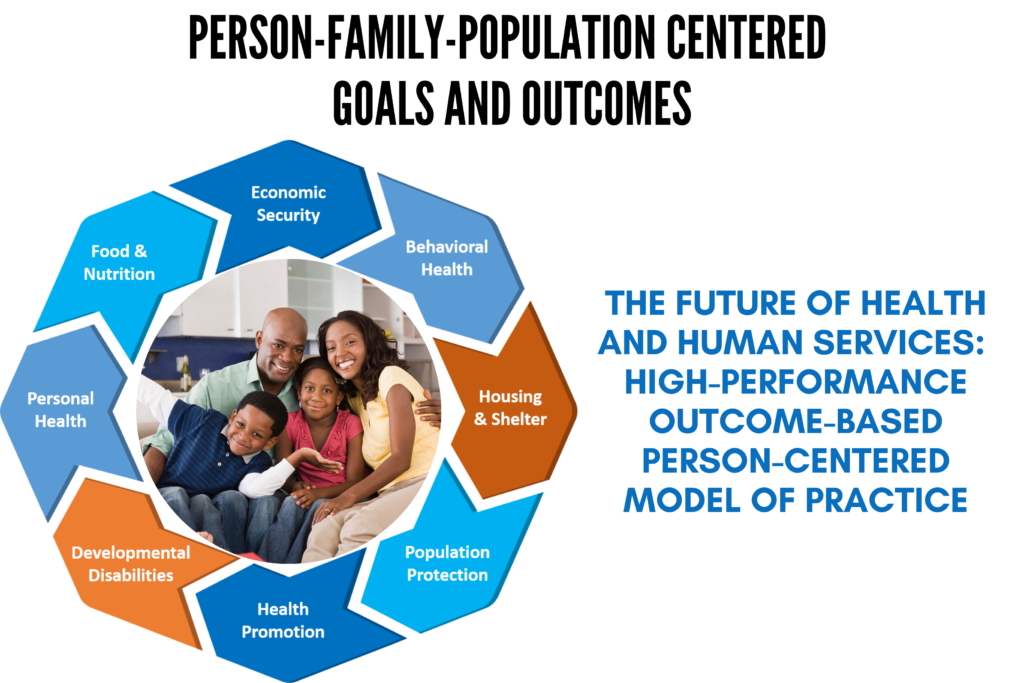 PERSON-FAMILY-POPULATION CENTERED GOALS AND OUTCOMES

Economic Security

Behavioral Health

Housing & Shelter

Population Protection

Health Promotion

Developmental Disabilities

Personal Health

Food & Nutrition

THE FUTURE OF HEALTH AND HUMAN SERVICES: HIGH-PERFORMANCE OUTCOME-BASED PERSON-CENTERED MODEL OF PRACTICE